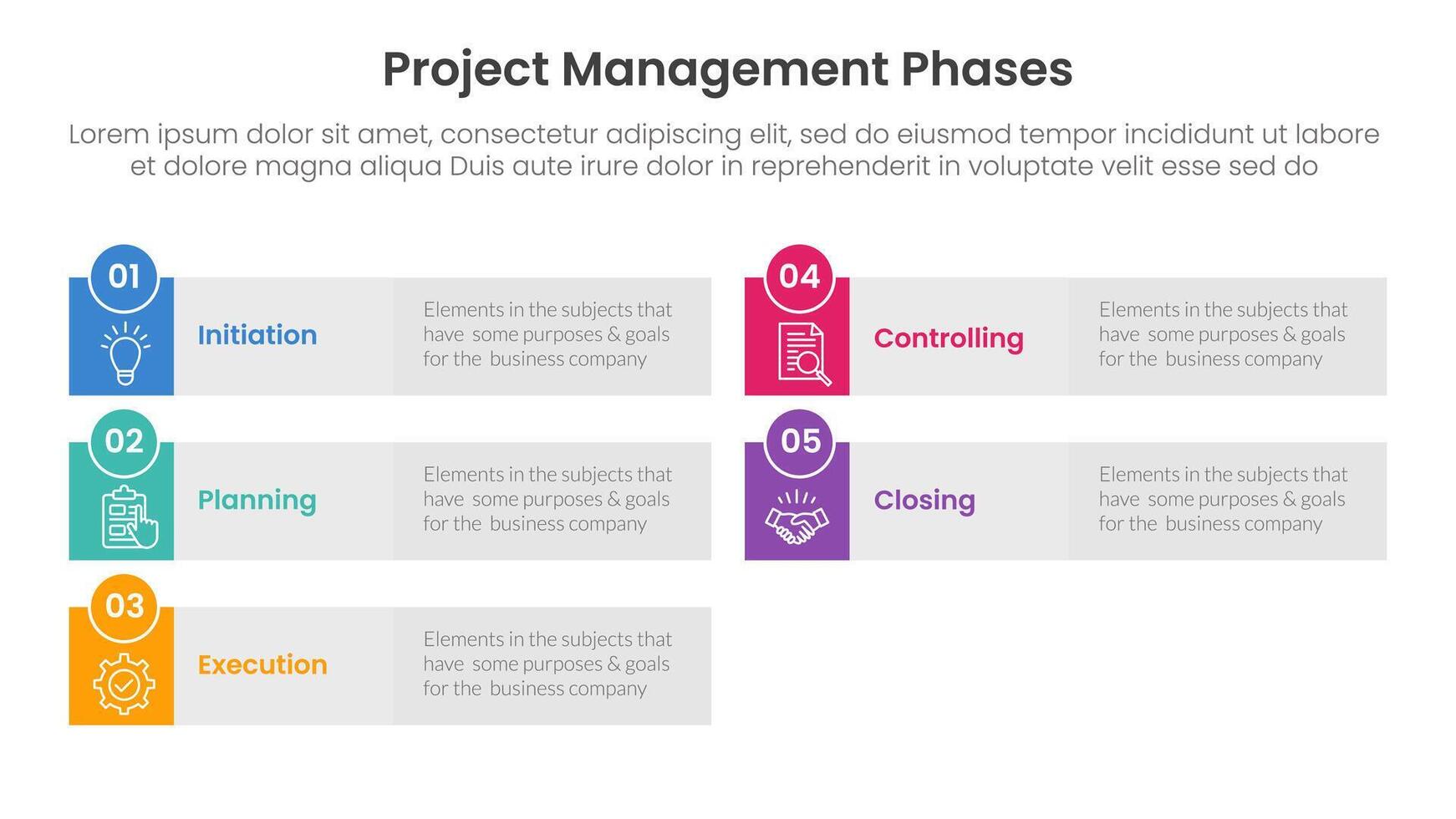 Project Management Phases

Lorem ipsum dolor sit amet, consectetur adipiscing elit, sed do eiusmod tempor incididunt ut labore et dolore magna aliqua Duis aute irure dolor in reprehenderit in voluptate velit esse sed do

01

Initiation

Elements in the subjects that have some purposes & goals for the business company

02

Planning

Elements in the subjects that have some purposes & goals for the business company

03

Execution

Elements in the subjects that have some purposes & goals for the business company

04

Controlling

Elements in the subjects that have some purposes & goals for the business company

05

Closing

Elements in the subjects that have some purposes & goals for the business company